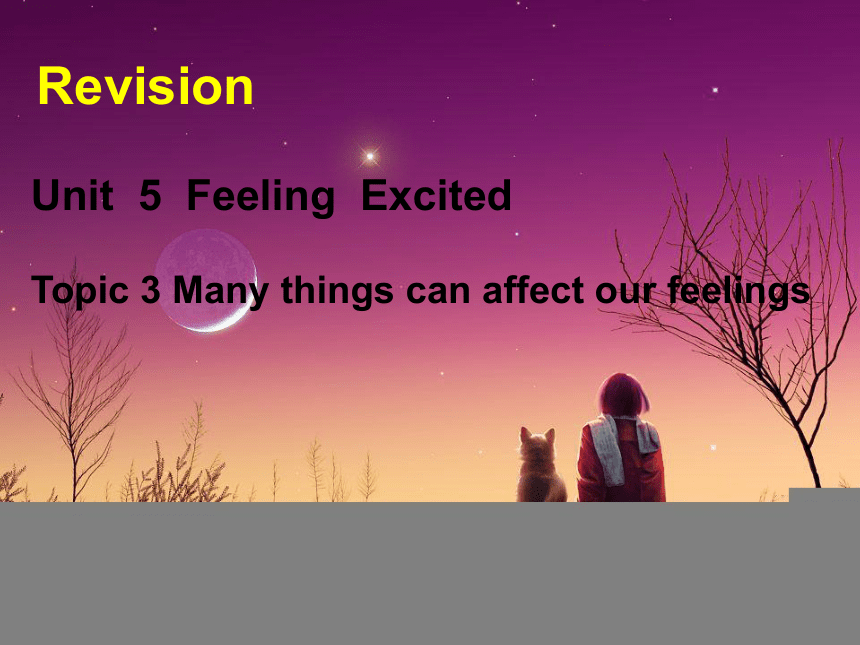 Revision

Unit 5 Feeling Excited

Topic 3 Many things can affect our feelings